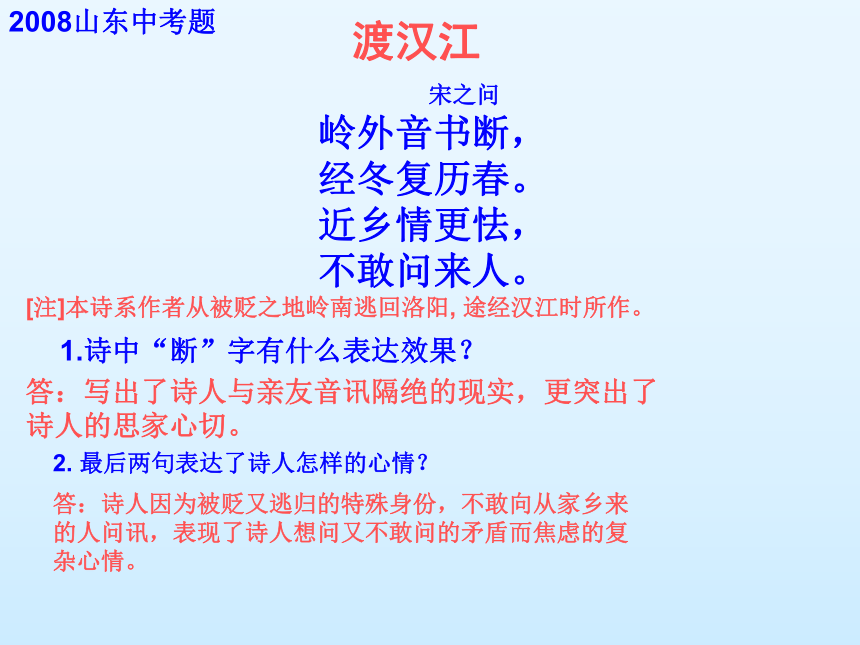 2008山东中考题

渡汉江

宋之问

岭外音书断，
经冬复历春。
近乡情更怯，
不敢问来人。

[注]本诗系作者从被贬之地岭南逃回洛阳, 途经汉江时所作。

1.诗中“断”字有什么表达效果？

答：写出了诗人与亲友音讯隔绝的现实，更突出了诗人的思家心切。

2. 最后两句表达了诗人怎样的心情？

答：诗人因为被贬又逃归的特殊身份，不敢向从家乡来的人问讯，表现了诗人想问又不敢问的矛盾而焦虑的复杂心情。